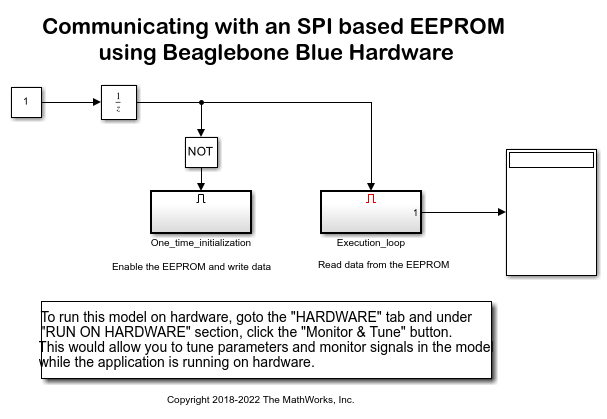 Communicating with an SPI based EEPROM using Beaglebone Blue Hardware

1

$\frac{1}{z}$

NOT

One_time_initialization

Enable the EEPROM and write data

1

Execution_loop

Read data from the EEPROM

To run this model on hardware, goto the "HARDWARE" tab and under "RUN ON HARDWARE" section, click the "Monitor & Tune" button. This would allow you to tune parameters and monitor signals in the model while the application is running on hardware.

Copyright 2018-2022 The MathWorks, Inc.